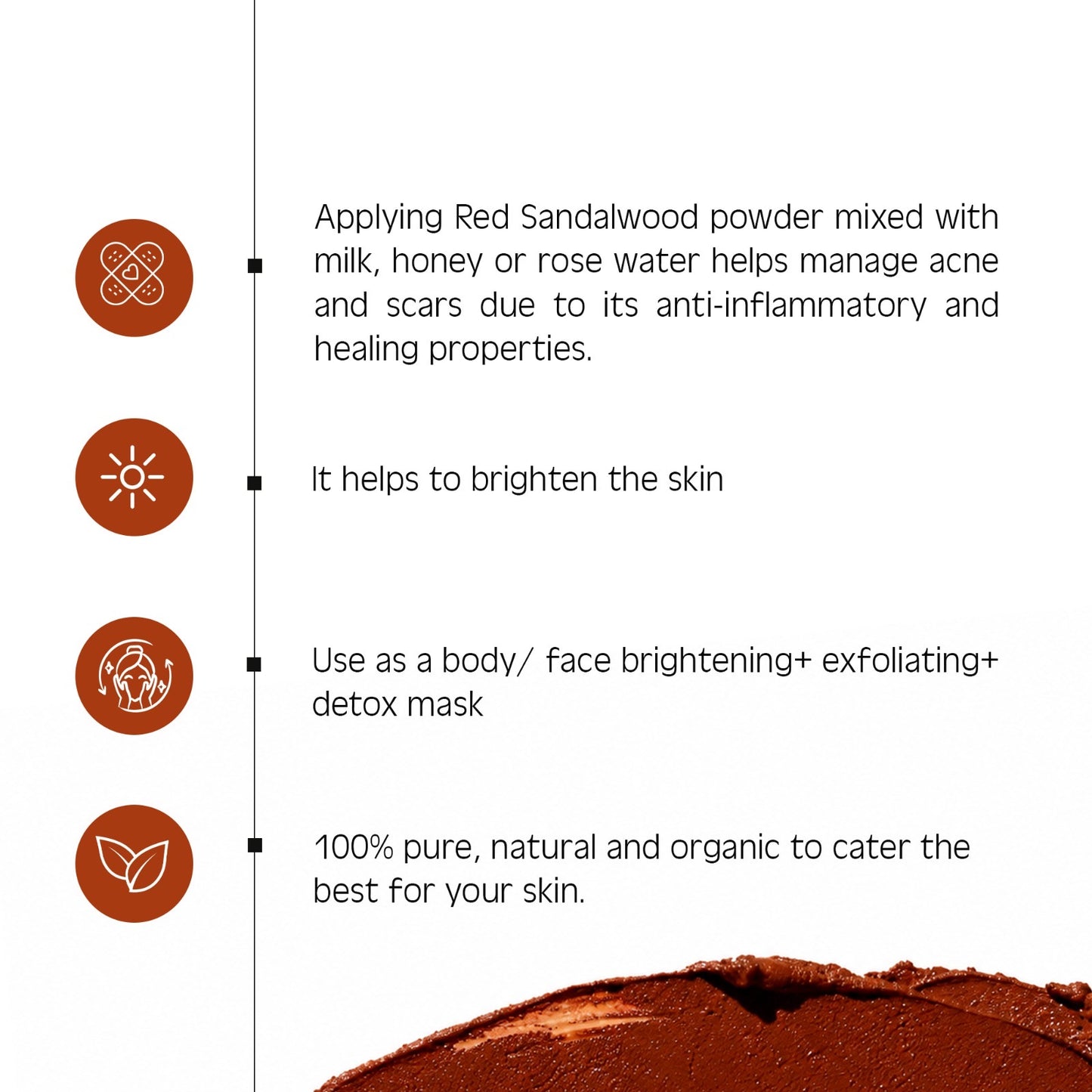 Applying Red Sandalwood powder mixed with milk, honey or rose water helps manage acne and scars due to its anti-inflammatory and healing properties.

It helps to brighten the skin

Use as a body/ face brightening+ exfoliating+ detox mask

100% pure, natural and organic to cater the best for your skin.